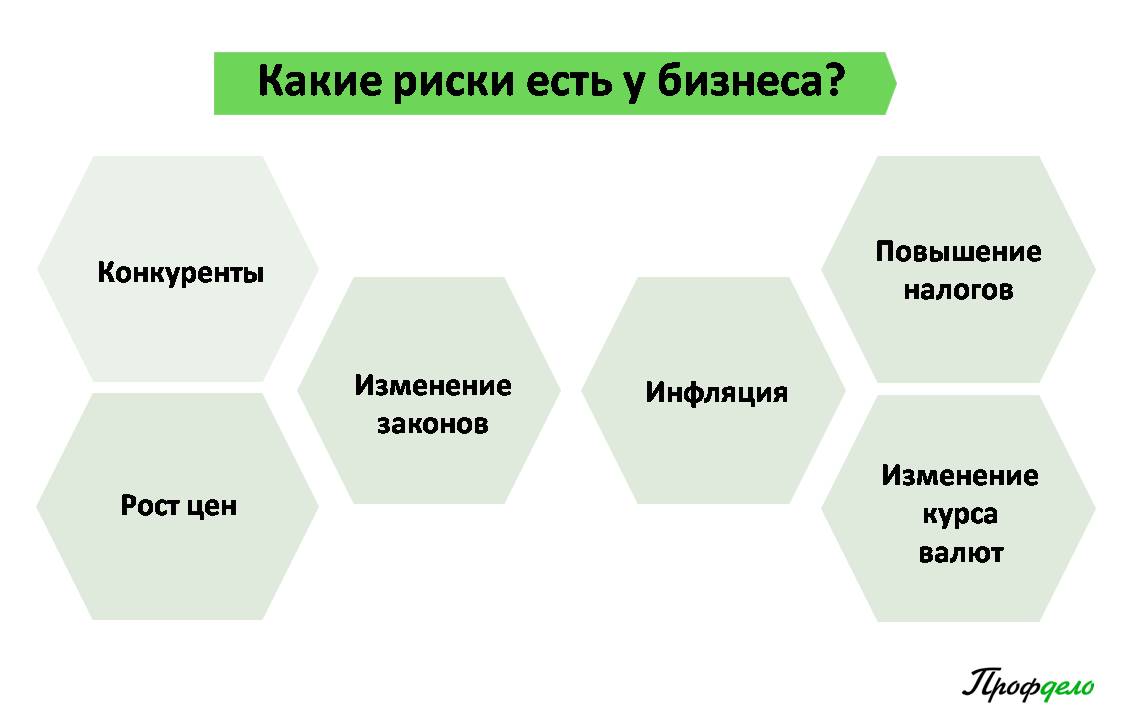 Какие риски есть у бизнеса?

Конкуренты

Рост цен

Изменение законов

Инфляция

Повышение налогов

Изменение курса валют

Профдело